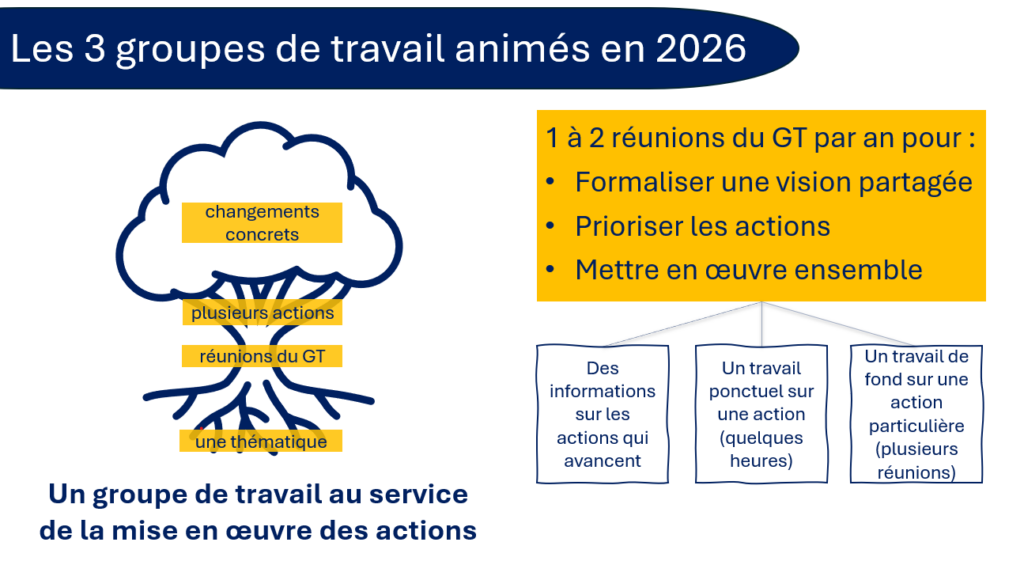 Les 3 groupes de travail animés en 2026

changements concrets

plusieurs actions

réunions du GT

une thématique

Un groupe de travail au service de la mise en œuvre des actions

1 à 2 réunions du GT par an pour :
• Formaliser une vision partagée
• Prioriser les actions
• Mettre en œuvre ensemble

Des informations sur les actions qui avancent

Un travail ponctuel sur une action (quelques heures)

Un travail de fond sur une action particulière (plusieurs réunions)